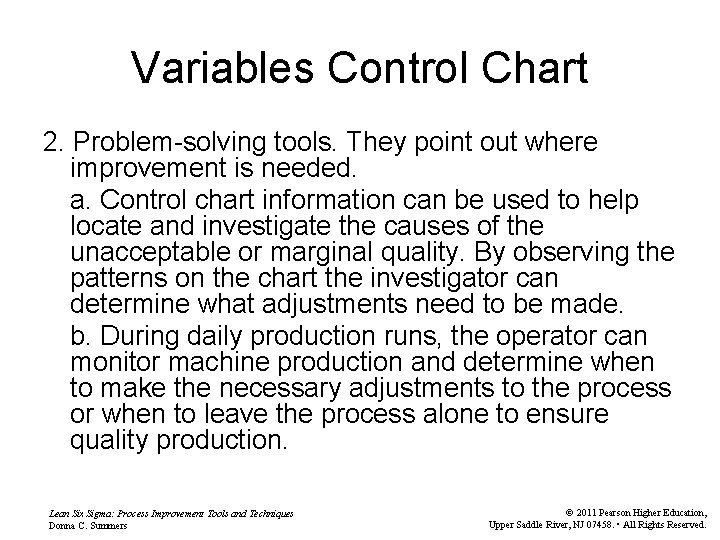 Variables Control Chart

2. Problem-solving tools. They point out where improvement is needed.

a. Control chart information can be used to help locate and investigate the causes of the unacceptable or marginal quality. By observing the patterns on the chart the investigator can determine what adjustments need to be made.

b. During daily production runs, the operator can monitor machine production and determine when to make the necessary adjustments to the process or when to leave the process alone to ensure quality production.

Lean Six Sigma: Process Improvement Tools and Techniques
Donna C. Summers

© 2011 Pearson Higher Education,
Upper Saddle River, NJ 07458. • All Rights Reserved.